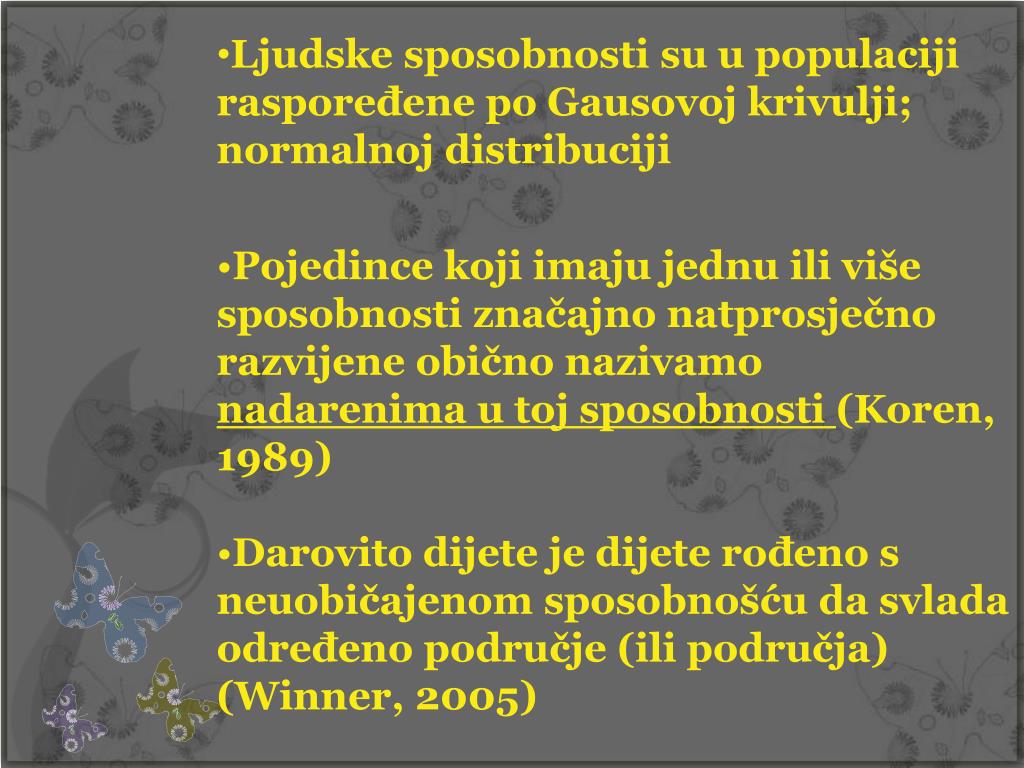 •Ljudske sposobnosti su u populaciji raspoređene po Gausovoj krivulji; normalnoj distribuciji

•Pojedince koji imaju jednu ili više sposobnosti značajno natprosječno razvijene obično nazivamo nadarenima u toj sposobnosti (Koren, 1989)

•Darovito dijete je dijete rođeno s neuobičajenom sposobnošću da svlada određeno područje (ili područja) (Winner, 2005)